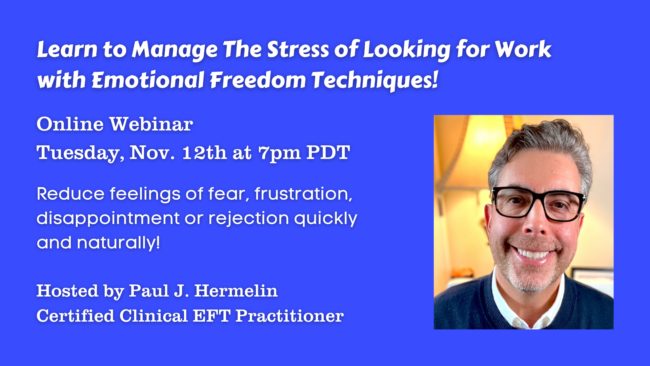 Learn to Manage The Stress of Looking for Work with Emotional Freedom Techniques!

Online Webinar
Tuesday, Nov. 12th at 7pm PDT

Reduce feelings of fear, frustration, disappointment or rejection quickly and naturally!

Hosted by Paul J. Hermelin
Certified Clinical EFT Practitioner